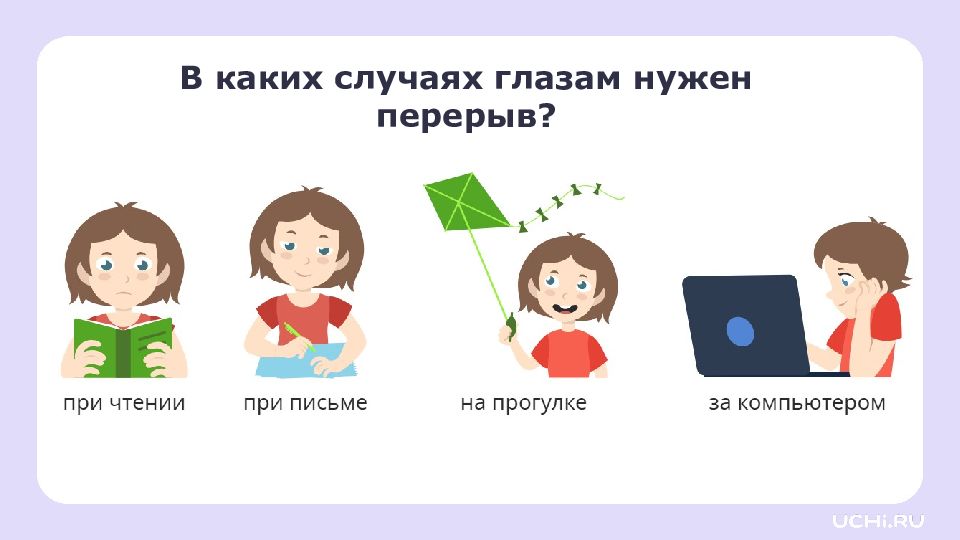 В каких случаях глазам нужен перерыв?

при чтении

при письме

на прогулке

за компьютером

UCHi.RU